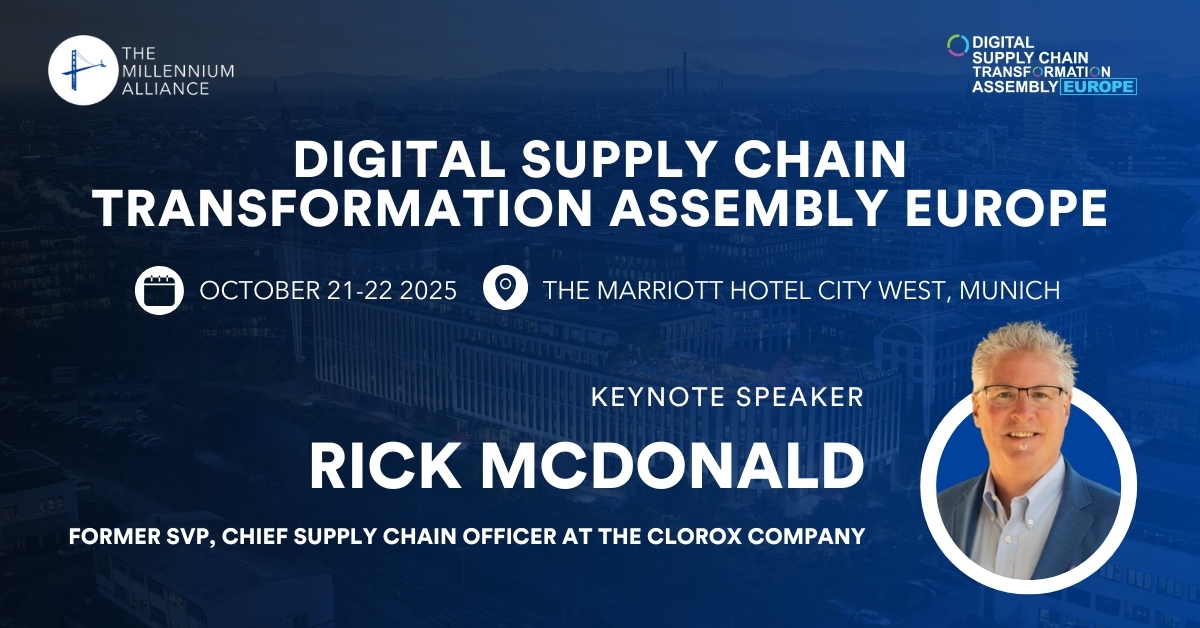 THE MILLENNIUM ALLIANCE

DIGITAL SUPPLY CHAIN TRANSFORMATION ASSEMBLY EUROPE

DIGITAL SUPPLY CHAIN TRANSFORMATION ASSEMBLY EUROPE

OCTOBER 21-22 2025

THE MARRIOTT HOTEL CITY WEST, MUNICH

KEYNOTE SPEAKER

RICK MCDONALD

FORMER SVP, CHIEF SUPPLY CHAIN OFFICER AT THE CLOROX COMPANY